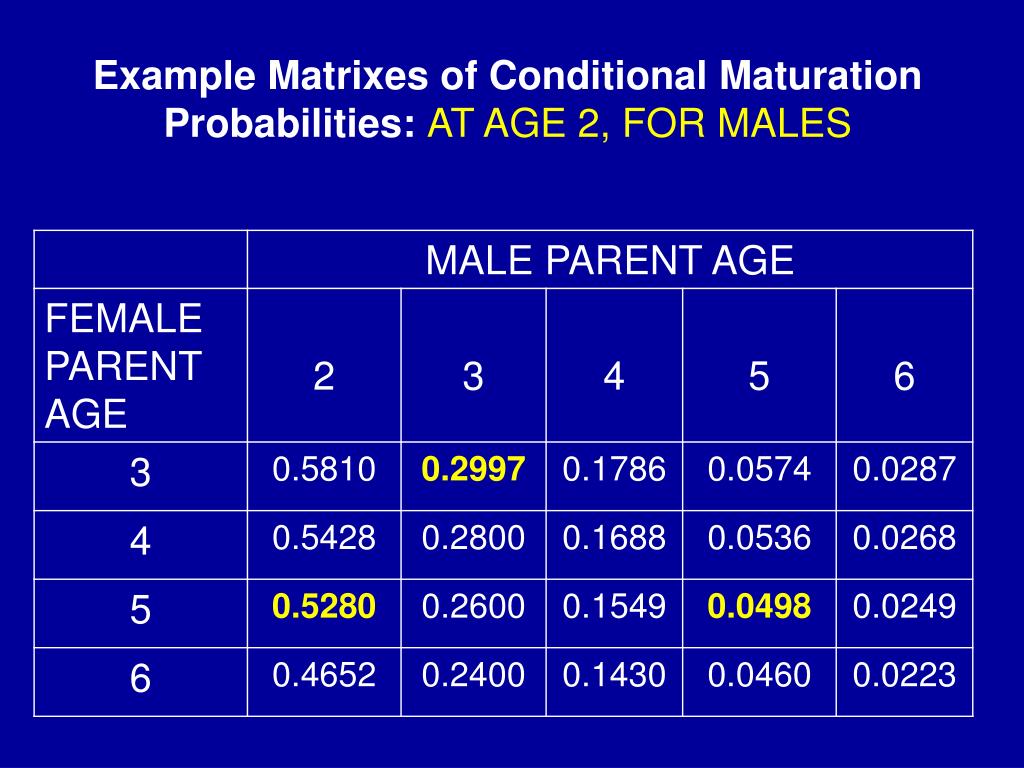 Example Matrixes of Conditional Maturation Probabilities: AT AGE 2, FOR MALES

| | MALE PARENT AGE | | | | |
|---|---|---|---|---|---|
| FEMALE PARENT AGE | 2 | 3 | 4 | 5 | 6 |
| 3 | 0.5810 | 0.2997 | 0.1786 | 0.0574 | 0.0287 |
| 4 | 0.5428 | 0.2800 | 0.1688 | 0.0536 | 0.0268 |
| 5 | 0.5280 | 0.2600 | 0.1549 | 0.0498 | 0.0249 |
| 6 | 0.4652 | 0.2400 | 0.1430 | 0.0460 | 0.0223 |